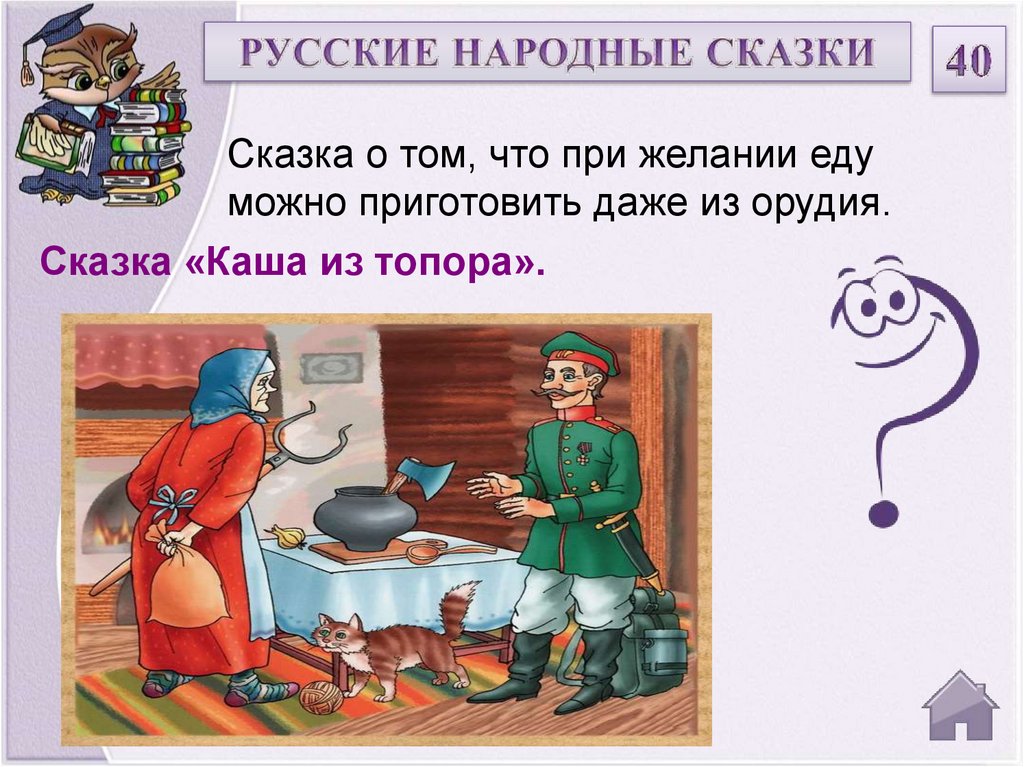 РУССКИЕ НАРОДНЫЕ СКАЗКИ

40

Сказка о том, что при желании еду можно приготовить даже из орудия.

Сказка «Каша из топора».